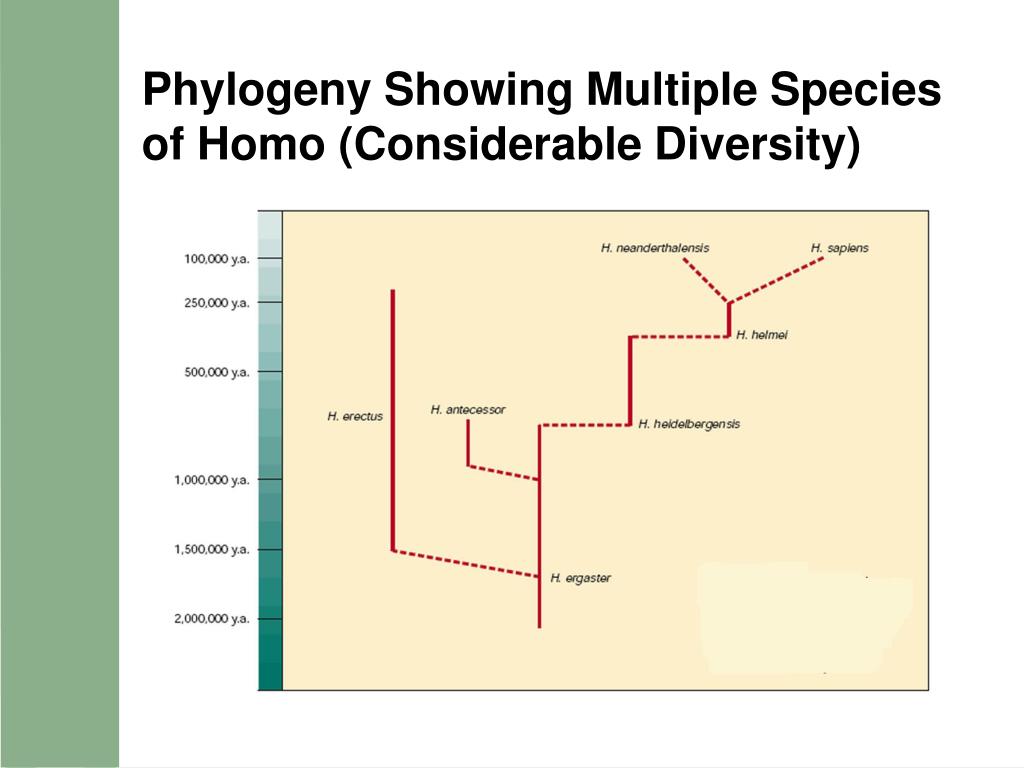 Phylogeny Showing Multiple Species of Homo (Considerable Diversity)

100,000 y.a.
250,000 y.a.
500,000 y.a.
1,000,000 y.a.
1,500,000 y.a.
2,000,000 y.a.

H. neanderthalensis
H. sapiens
H. helmei
H. erectus
H. antecessor
H. heidelbergensis
H. ergaster